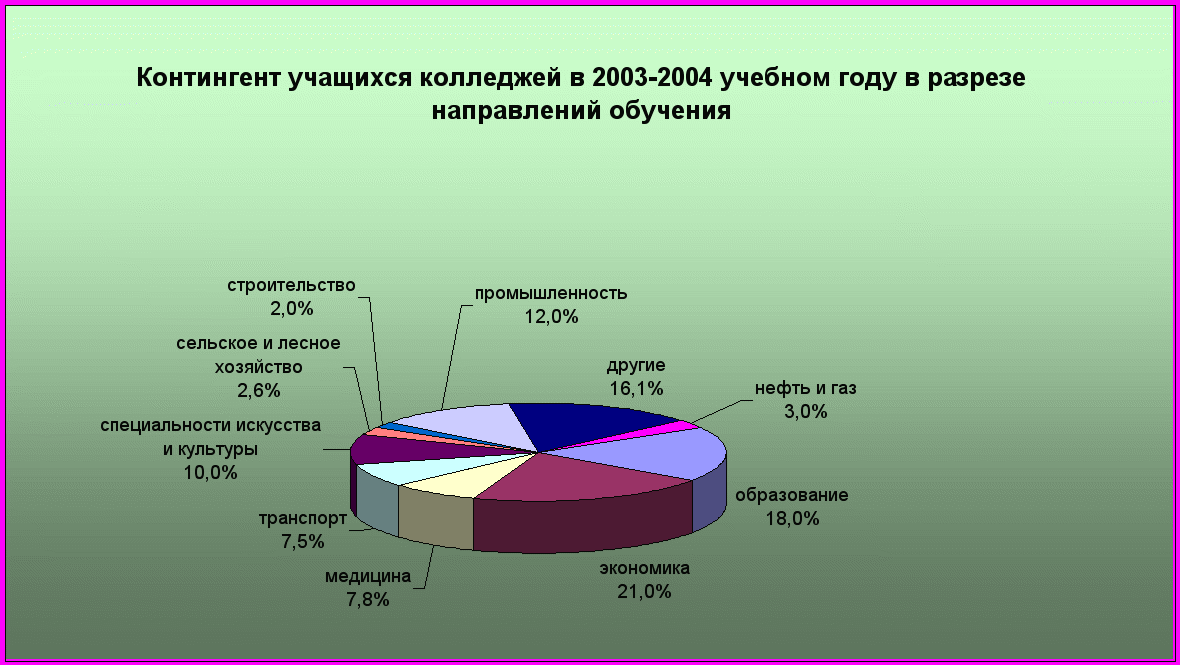 Контингент учащихся колледжей в 2003-2004 учебном году в разрезе направлений обучения

строительство
2,0%

промышленность
12,0%

сельское и лесное хозяйство
2,6%

другие
16,1%

нефть и газ
3,0%

специальности искусства и культуры
10,0%

образование
18,0%

транспорт
7,5%

экономика
21,0%

медицина
7,8%